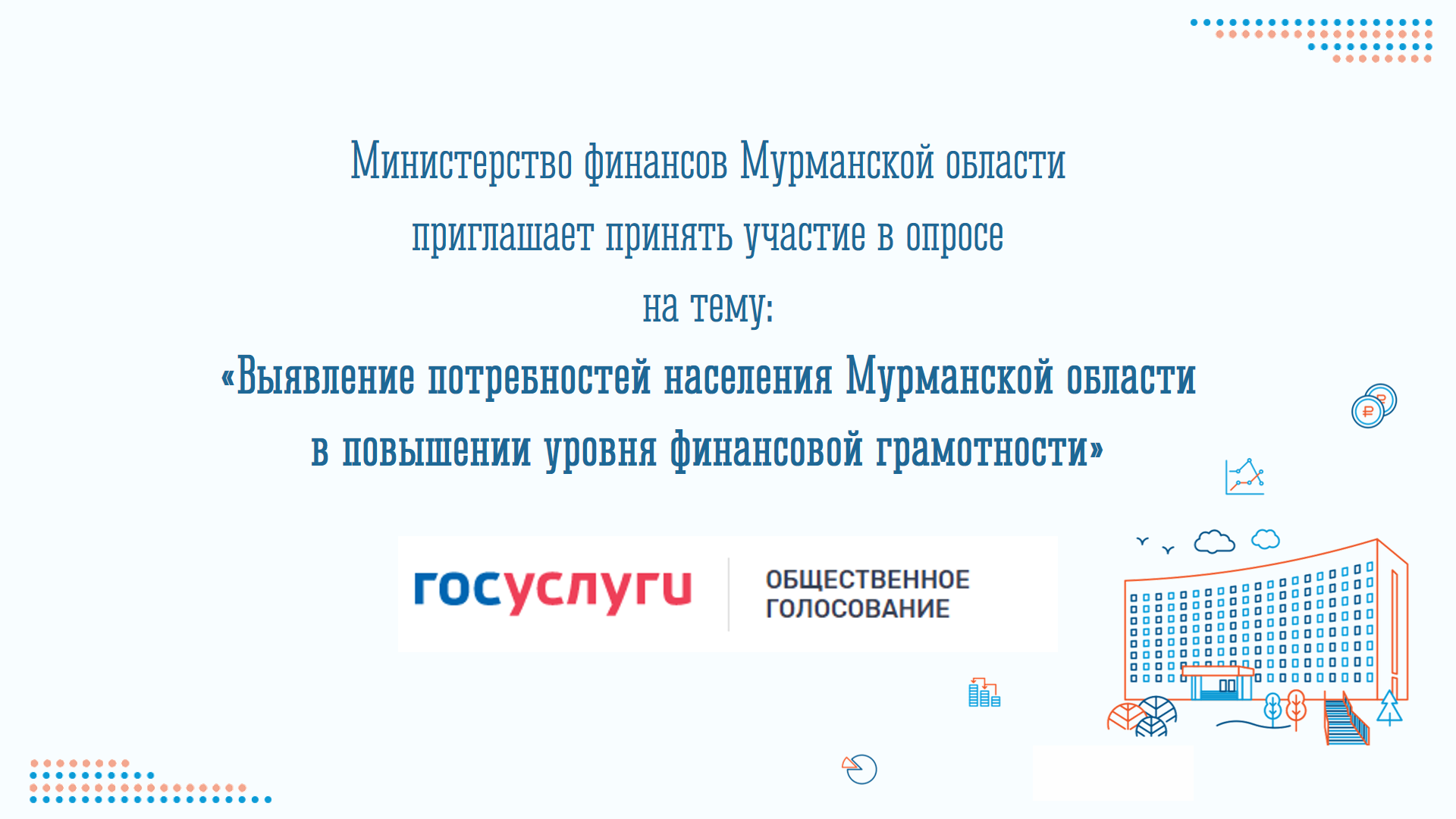 Министерство финансов Мурманской области
приглашает принять участие в опросе
на тему:
«Выявление потребностей населения Мурманской области
в повышении уровня финансовой грамотности»

госуслуги

ОБЩЕСТВЕННОЕ
ГОЛОСОВАНИЕ